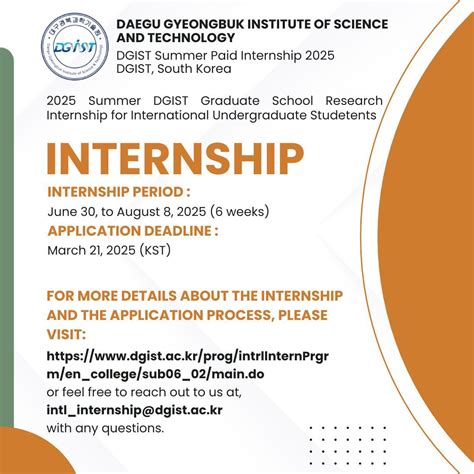 대구경북과학기술원
DGIST
Daegu Gyeongbuk Institute of Science & Technology

DAEGU GYEONGBUK INSTITUTE OF SCIENCE AND TECHNOLOGY
DGIST Summer Paid Internship 2025
DGIST, South Korea

2025 Summer DGIST Graduate School Research Internship for International Undergraduate Studetents

INTERNSHIP

INTERNSHIP PERIOD :
June 30, to August 8, 2025 (6 weeks)
APPLICATION DEADLINE :
March 21, 2025 (KST)

FOR MORE DETAILS ABOUT THE INTERNSHIP AND THE APPLICATION PROCESS, PLEASE VISIT:
https://www.dgist.ac.kr/prog/intrlInternPrgrm/en_college/sub06_02/main.do
or feel free to reach out to us at,
intl_internship@dgist.ac.kr
with any questions.